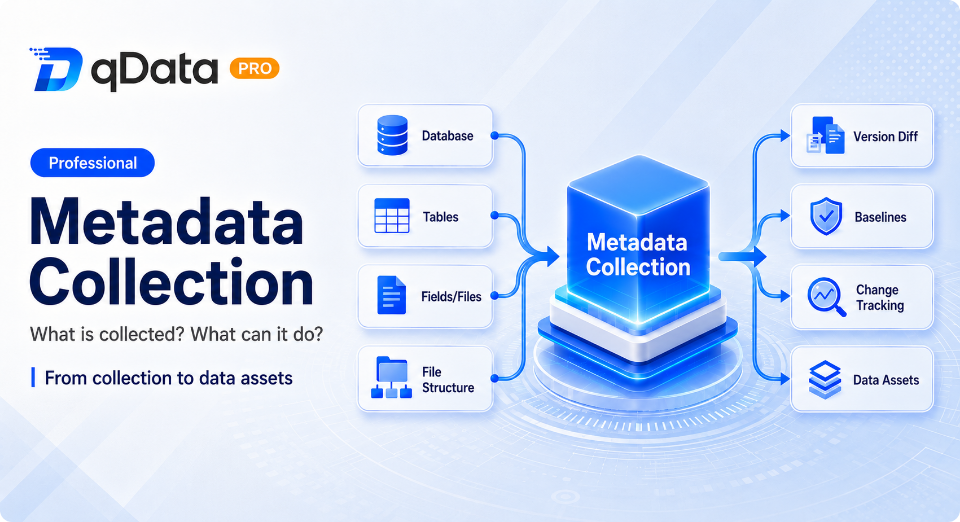 qData PRO

Professional

Metadata Collection

What is collected? What can it do?

From collection to data assets

Database

Tables

Fields/Files

File Structure

Metadata Collection

Version Diff

Baselines

Change Tracking

Data Assets